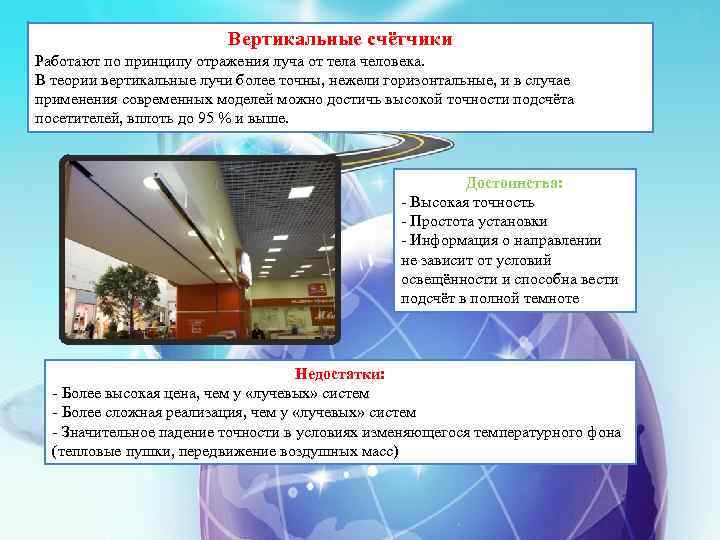 Вертикальные счётчики
Работают по принципу отражения луча от тела человека.
В теории вертикальные лучи более точны, нежели горизонтальные, и в случае применения современных моделей можно достичь высокой точности подсчёта посетителей, вплоть до 95 % и выше.

Достоинства:
- Высокая точность
- Простота установки
- Информация о направлении не зависит от условий освещённости и способна вести подсчёт в полной темноте

Недостатки:
- Более высокая цена, чем у «лучевых» систем
- Более сложная реализация, чем у «лучевых» систем
- Значительное падение точности в условиях изменяющегося температурного фона (тепловые пушки, передвижение воздушных масс)